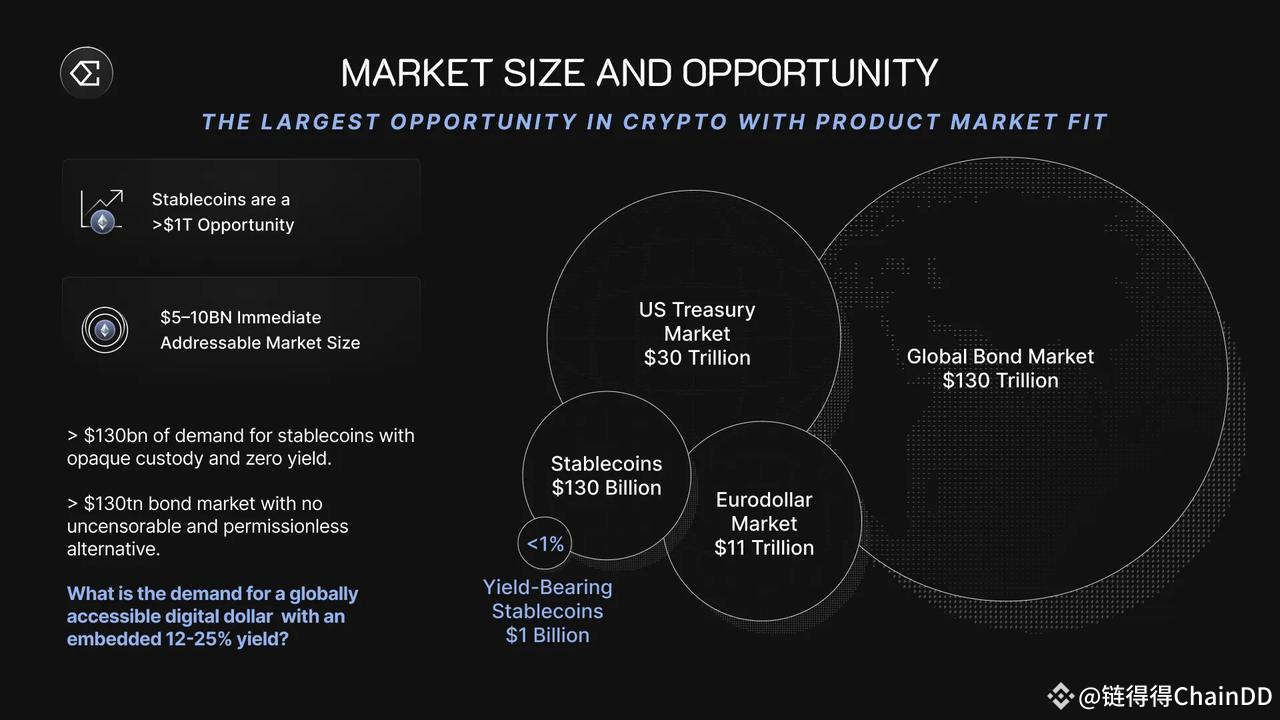 MARKET SIZE AND OPPORTUNITY

THE LARGEST OPPORTUNITY IN CRYPTO WITH PRODUCT MARKET FIT

Stablecoins are a >$1T Opportunity

$5–10BN Immediate Addressable Market Size

> $130bn of demand for stablecoins with opaque custody and zero yield.

> $130tn bond market with no uncensorable and permissionless alternative.

What is the demand for a globally accessible digital dollar with an embedded 12-25% yield?

US Treasury Market $30 Trillion

Global Bond Market $130 Trillion

Stablecoins $130 Billion

Eurodollar Market $11 Trillion

<1%

Yield-Bearing Stablecoins $1 Billion

@链得得ChainDD